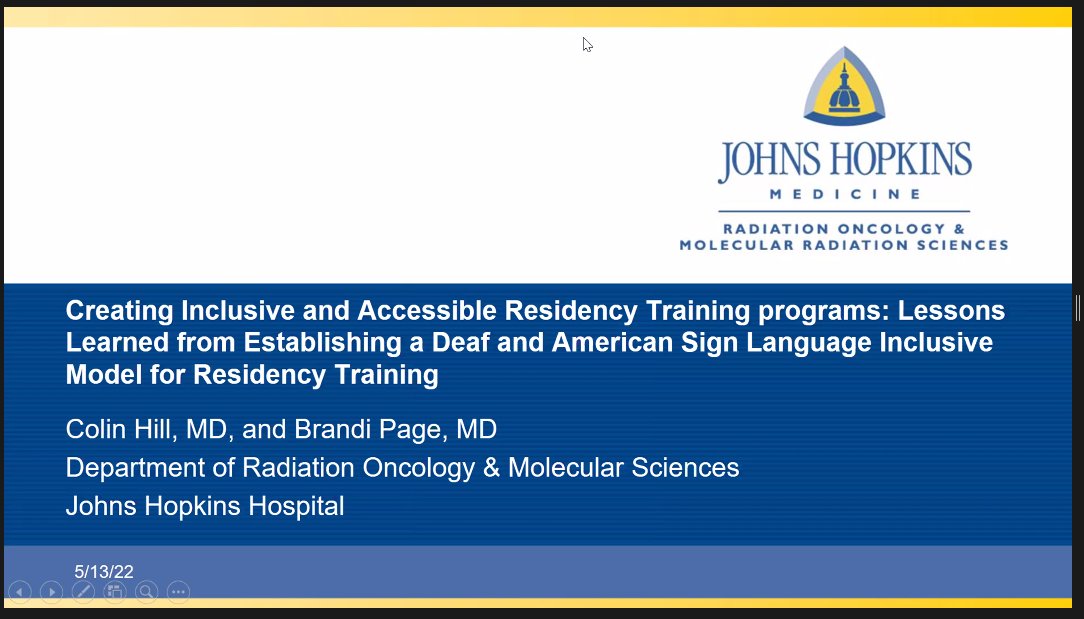 JOHNS HOPKINS
MEDICINE
RADIATION ONCOLOGY &
MOLECULAR RADIATION SCIENCES

Creating Inclusive and Accessible Residency Training programs: Lessons Learned from Establishing a Deaf and American Sign Language Inclusive Model for Residency Training

Colin Hill, MD, and Brandi Page, MD
Department of Radiation Oncology & Molecular Sciences
Johns Hopkins Hospital

5/13/22